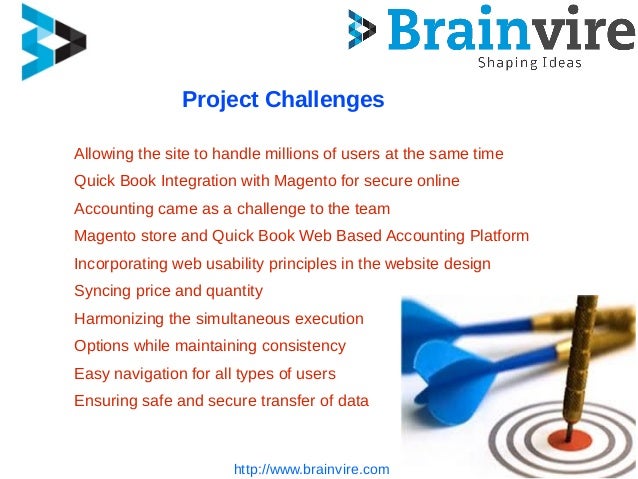 Brainvire
Shaping Ideas

Project Challenges

Allowing the site to handle millions of users at the same time
Quick Book Integration with Magento for secure online
Accounting came as a challenge to the team
Magento store and Quick Book Web Based Accounting Platform
Incorporating web usability principles in the website design
Syncing price and quantity
Harmonizing the simultaneous execution
Options while maintaining consistency
Easy navigation for all types of users
Ensuring safe and secure transfer of data

http://www.brainvire.com